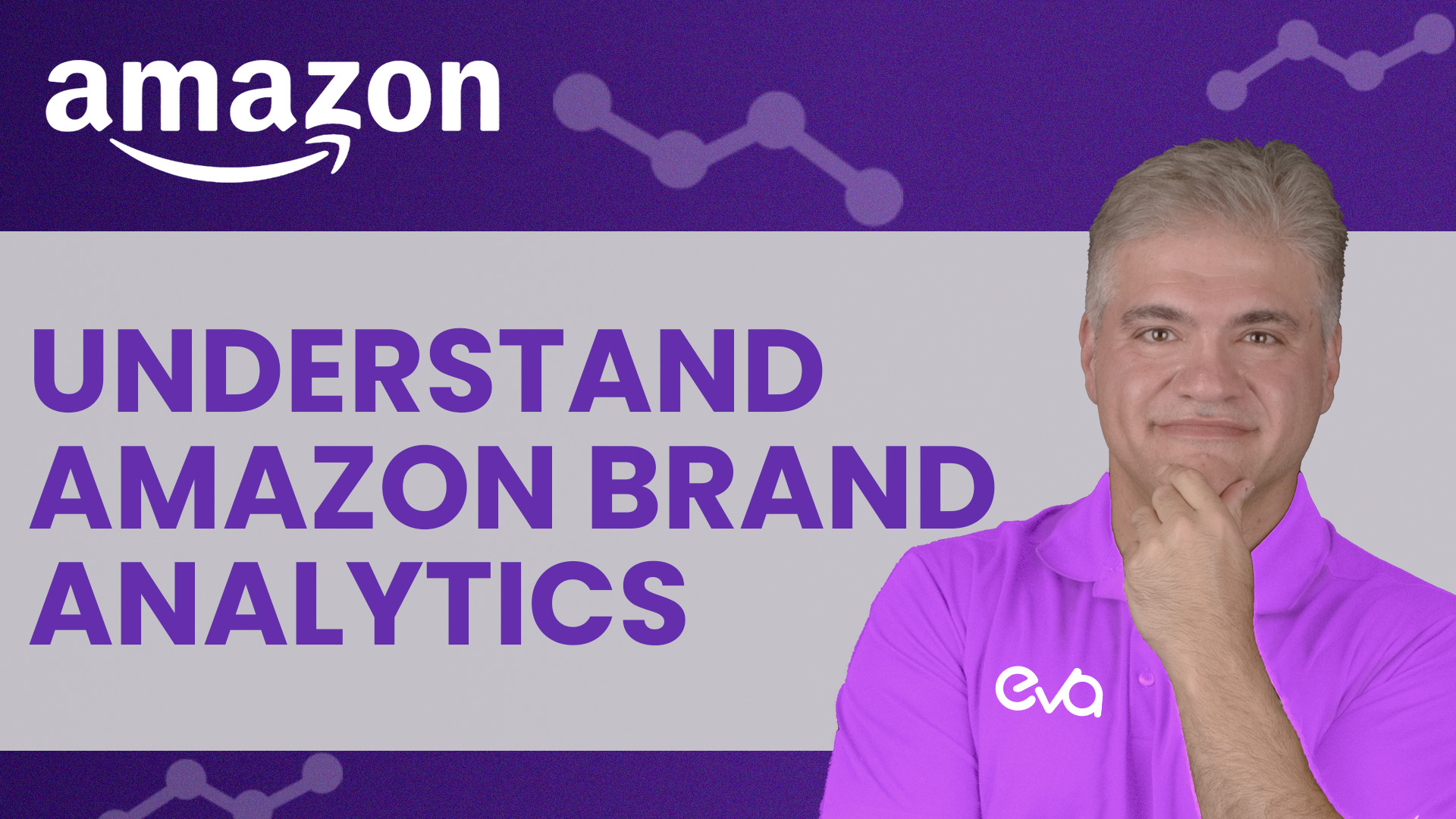 amazon

UNDERSTAND AMAZON BRAND ANALYTICS

eva